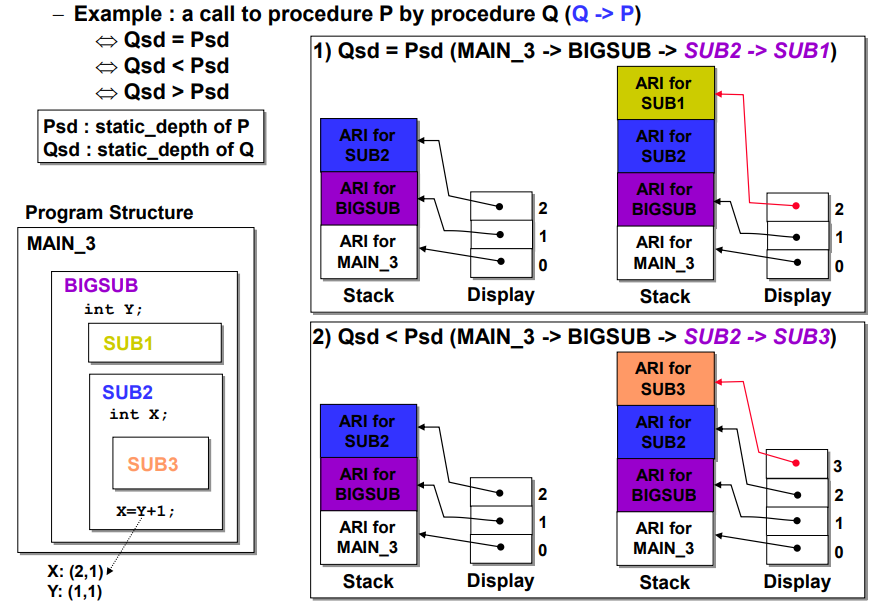 - Example : a call to procedure P by procedure Q (Q -> P)
⇔ Qsd = Psd
⇔ Qsd < Psd
⇔ Qsd > Psd

Psd : static_depth of P
Qsd : static_depth of Q

Program Structure

MAIN_3

BIGSUB
int Y;

SUB1

SUB2
int X;

SUB3

X=Y+1;

X: (2,1)
Y: (1,1)

1) Qsd = Psd (MAIN_3 -> BIGSUB -> SUB2 -> SUB1)

ARI for SUB2
ARI for BIGSUB
ARI for MAIN_3
Stack

2
1
0
Display

ARI for SUB1
ARI for SUB2
ARI for BIGSUB
ARI for MAIN_3
Stack

2
1
0
Display

2) Qsd < Psd (MAIN_3 -> BIGSUB -> SUB2 -> SUB3)

ARI for SUB2
ARI for BIGSUB
ARI for MAIN_3
Stack

2
1
0
Display

ARI for SUB3
ARI for SUB2
ARI for BIGSUB
ARI for MAIN_3
Stack

3
2
1
0
Display